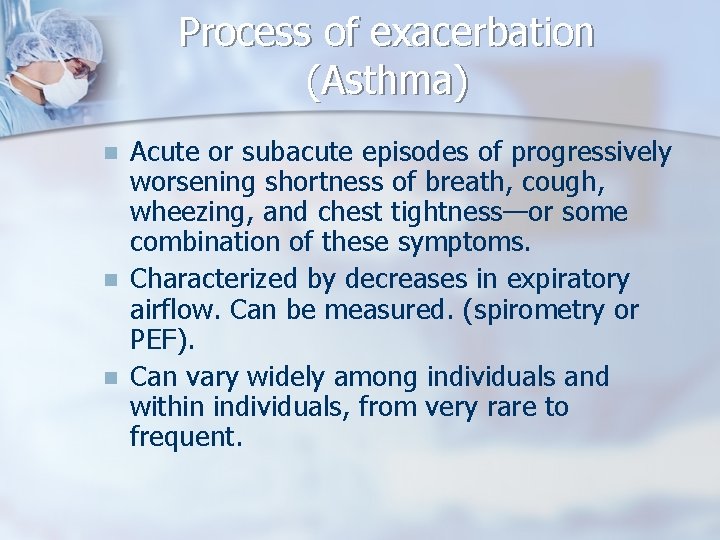 Process of exacerbation (Asthma)

- Acute or subacute episodes of progressively worsening shortness of breath, cough, wheezing, and chest tightness—or some combination of these symptoms.
- Characterized by decreases in expiratory airflow. Can be measured. (spirometry or PEF).
- Can vary widely among individuals and within individuals, from very rare to frequent.